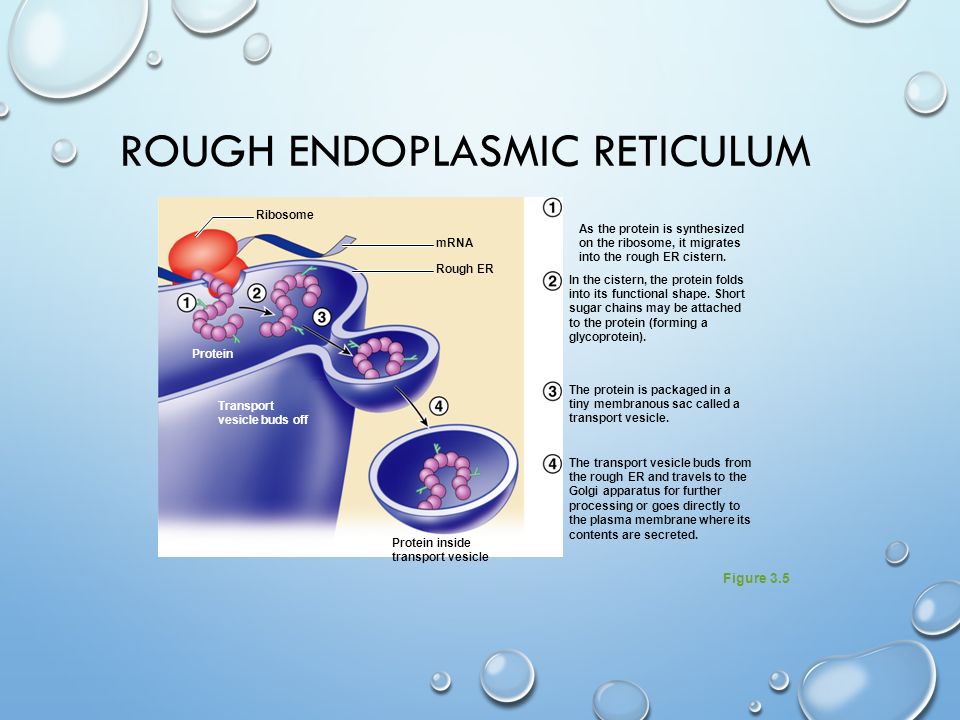 ROUGH ENDOPLASMIC RETICULUM

Ribosome

mRNA

Rough ER

1

2

3

Protein

Transport vesicle buds off

4

Protein inside transport vesicle

1 As the protein is synthesized on the ribosome, it migrates into the rough ER cistern.

2 In the cistern, the protein folds into its functional shape. Short sugar chains may be attached to the protein (forming a glycoprotein).

3 The protein is packaged in a tiny membranous sac called a transport vesicle.

4 The transport vesicle buds from the rough ER and travels to the Golgi apparatus for further processing or goes directly to the plasma membrane where its contents are secreted.

Figure 3.5